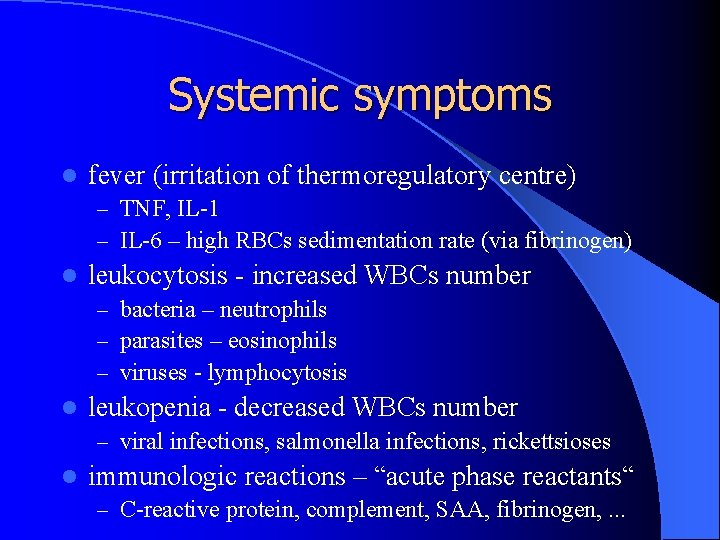 Systemic symptoms

- fever (irritation of thermoregulatory centre)
  – TNF, IL-1
  – IL-6 – high RBCs sedimentation rate (via fibrinogen)
- leukocytosis - increased WBCs number
  – bacteria – neutrophils
  – parasites – eosinophils
  – viruses - lymphocytosis
- leukopenia - decreased WBCs number
  – viral infections, salmonella infections, rickettsioses
- immunologic reactions – “acute phase reactants“
  – C-reactive protein, complement, SAA, fibrinogen, ...